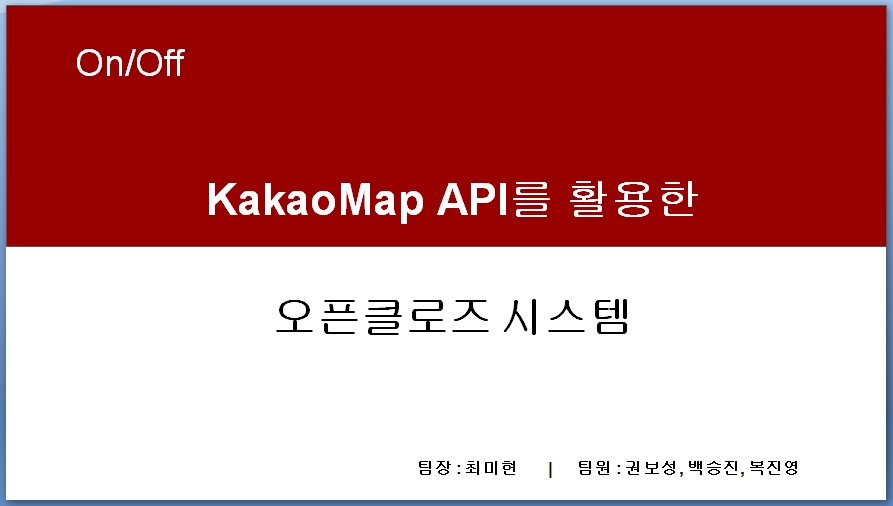 On/Off

KakaoMap API를 활용한

오픈클로즈 시스템

팀장 : 최미현 | 팀원 : 권보성, 백승진, 복진영